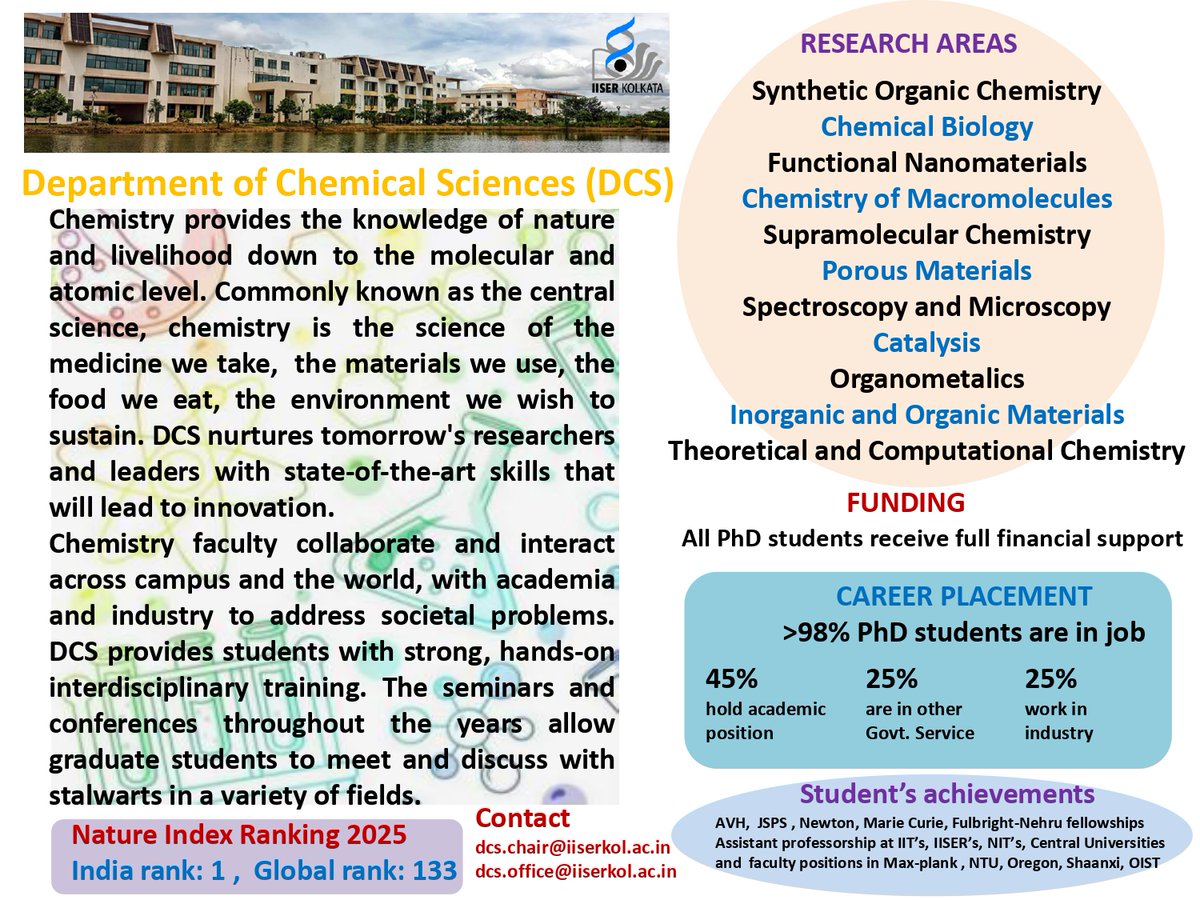 IISER KOLKATA

Department of Chemical Sciences (DCS)

Chemistry provides the knowledge of nature and livelihood down to the molecular and atomic level. Commonly known as the central science, chemistry is the science of the medicine we take, the materials we use, the food we eat, the environment we wish to sustain. DCS nurtures tomorrow's researchers and leaders with state-of-the-art skills that will lead to innovation.

Chemistry faculty collaborate and interact across campus and the world, with academia and industry to address societal problems. DCS provides students with strong, hands-on interdisciplinary training. The seminars and conferences throughout the years allow graduate students to meet and discuss with stalwarts in a variety of fields.

Nature Index Ranking 2025
India rank: 1 , Global rank: 133

Contact
dcs.chair@iiserkol.ac.in
dcs.office@iiserkol.ac.in

RESEARCH AREAS
Synthetic Organic Chemistry
Chemical Biology
Functional Nanomaterials
Chemistry of Macromolecules
Supramolecular Chemistry
Porous Materials
Spectroscopy and Microscopy
Catalysis
Organometalics
Inorganic and Organic Materials
Theoretical and Computational Chemistry

FUNDING
All PhD students receive full financial support

CAREER PLACEMENT
>98% PhD students are in job

45%
hold academic position

25%
are in other Govt. Service

25%
work in industry

Student's achievements
AVH, JSPS , Newton, Marie Curie, Fulbright-Nehru fellowships
Assistant professorship at IIT's, IISER's, NIT's, Central Universities and faculty positions in Max-plank , NTU, Oregon, Shaanxi, OIST